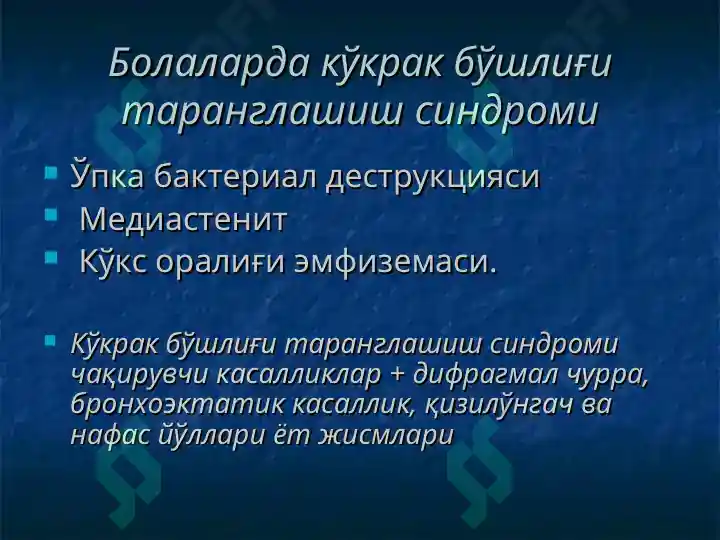 Болаларда кўкрак бўшлиғи таранглашиш синдроми

Ўпка бактериал деструкцияси

Медиастенит

Кўкс оралиғи эмфиземаси.

Кўкрак бўшлиғи таранглашиш синдроми чақирувчи касалликлар + дифрагмал чурра, бронхоэктатик касаллик, қизилўнгач ва нафас йўллари ёт жисмлари